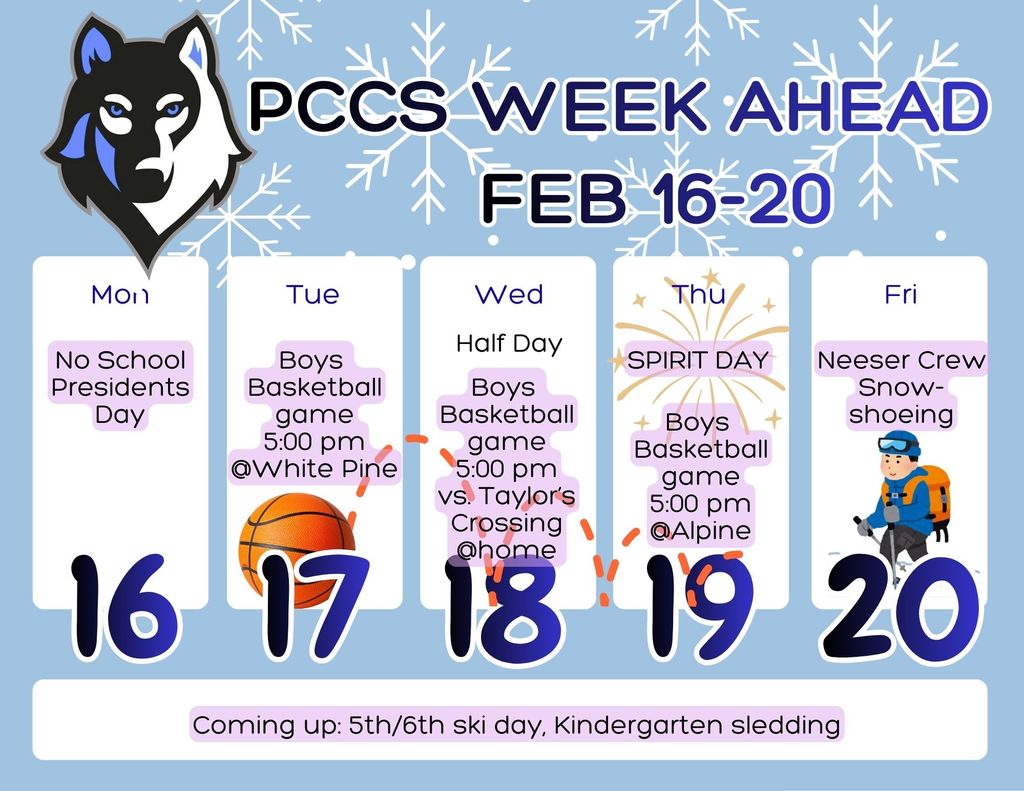 PCCS WEEK AHEAD
FEB 16-20

Mon
No School Presidents Day
16

Tue
Boys Basketball game 5:00 pm @White Pine
17

Wed
Half Day
Boys Basketball game 5:00 pm vs. Taylor's Crossing @home
18

Thu
SPIRIT DAY
Boys Basketball game 5:00 pm @Alpine
19

Fri
Neeser Crew Snow-shoeing
20

Coming up: 5th/6th ski day, Kindergarten sledding